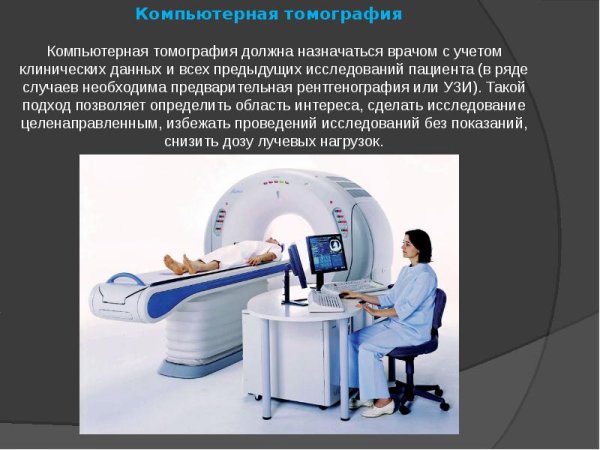 Компьютерная томография

Компьютерная томография должна назначаться врачом с учетом клинических данных и всех предыдущих исследований пациента (в ряде случаев необходима предварительная рентгенография или УЗИ). Такой подход позволяет определить область интереса, сделать исследование целенаправленным, избежать проведений исследований без показаний, снизить дозу лучевых нагрузок.